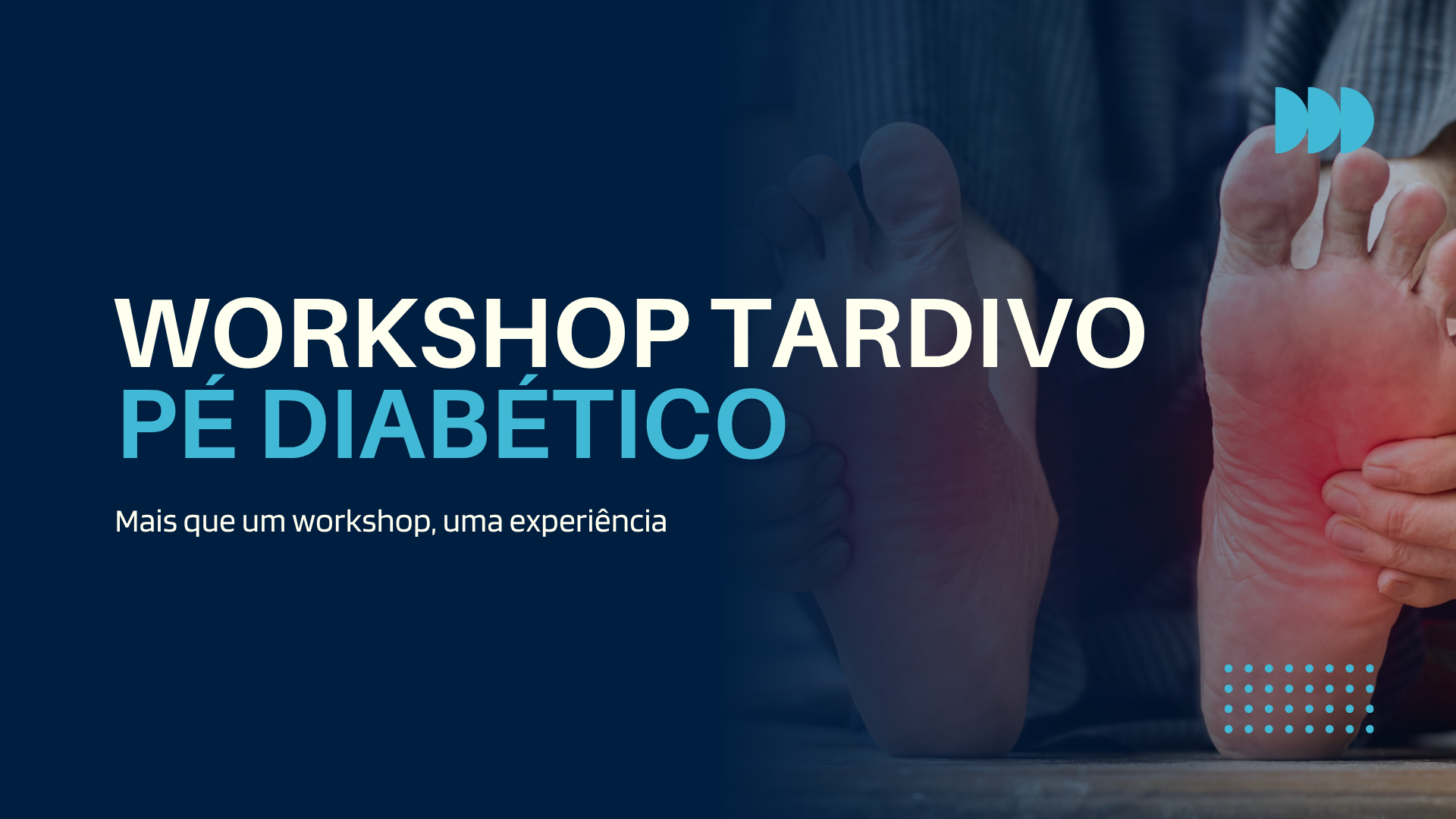 WORKSHOP TARDIVO
PÉ DIABÉTICO

Mais que um workshop, uma experiência